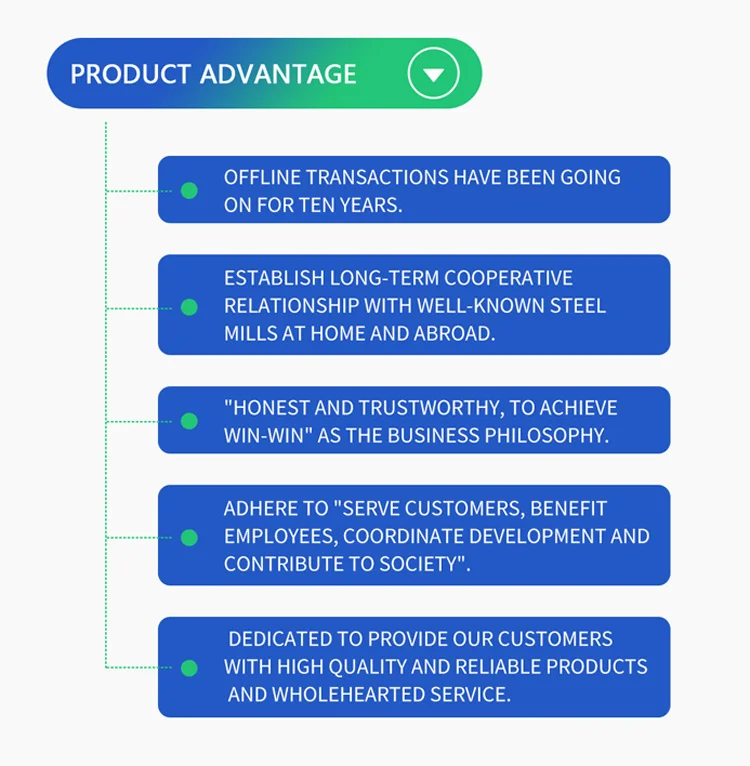 PRODUCT ADVANTAGE

OFFLINE TRANSACTIONS HAVE BEEN GOING ON FOR TEN YEARS.

ESTABLISH LONG-TERM COOPERATIVE RELATIONSHIP WITH WELL-KNOWN STEEL MILLS AT HOME AND ABROAD.

"HONEST AND TRUSTWORTHY, TO ACHIEVE WIN-WIN" AS THE BUSINESS PHILOSOPHY.

ADHERE TO "SERVE CUSTOMERS, BENEFIT EMPLOYEES, COORDINATE DEVELOPMENT AND CONTRIBUTE TO SOCIETY".

DEDICATED TO PROVIDE OUR CUSTOMERS WITH HIGH QUALITY AND RELIABLE PRODUCTS AND WHOLEHEARTED SERVICE.